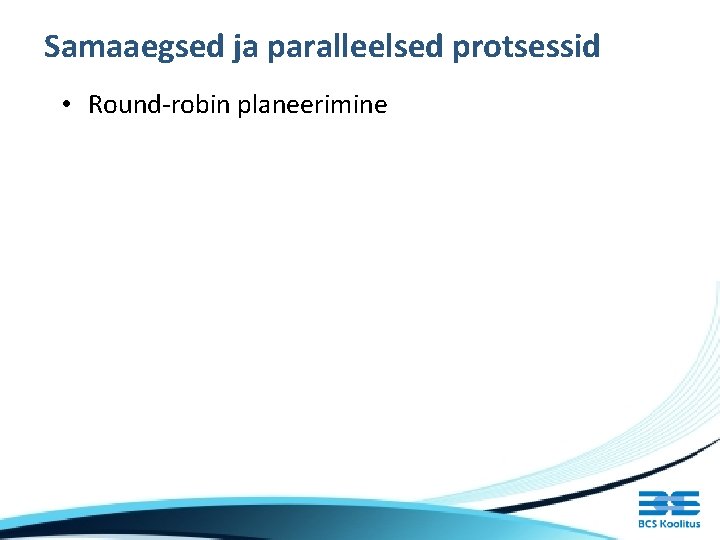 Samaaegsed ja paralleelsed protsessid

• Round-robin planeerimine

BCS Koolitus